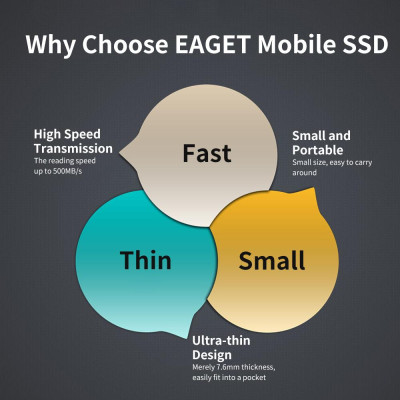 Why Choose EAGET Mobile SSD

High Speed Transmission
The reading speed up to 500MB/s

Fast

Small and Portable
Small size, easy to carry around

Thin

Small

Ultra-thin Design
Merely 7.6mm thickness, easily fit into a pocket